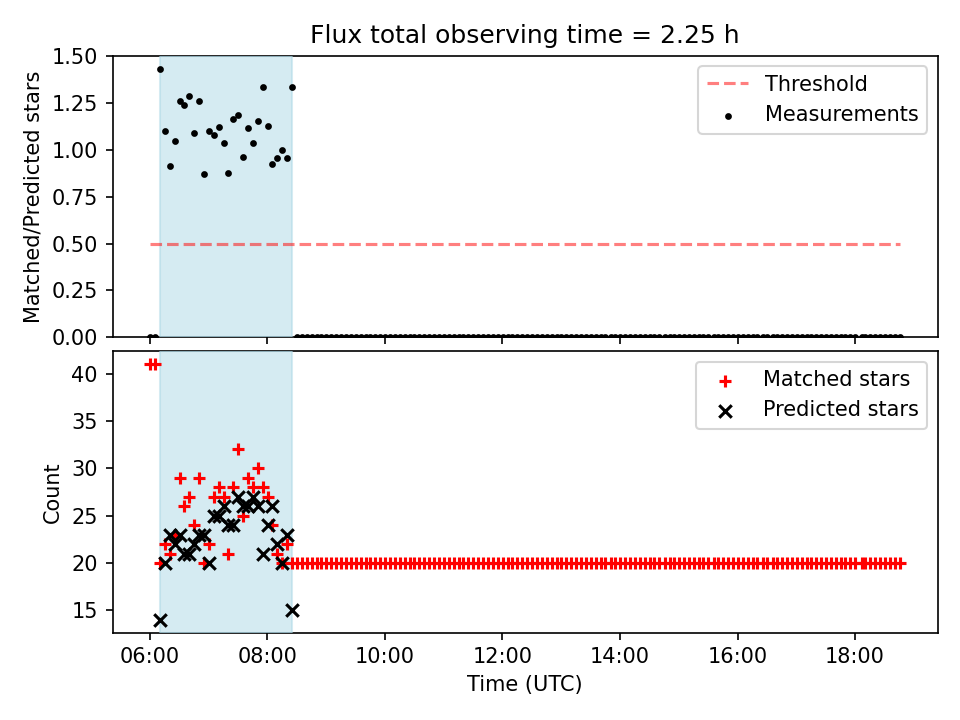 Flux total observing time = 2.25 h

Matched/Predicted stars

1.50
1.25
1.00
0.75
0.50
0.25
0.00

Threshold
Measurements

Count

40
35
30
25
20
15

Matched stars
Predicted stars

06:00
08:00
10:00
12:00
14:00
16:00
18:00

Time (UTC)